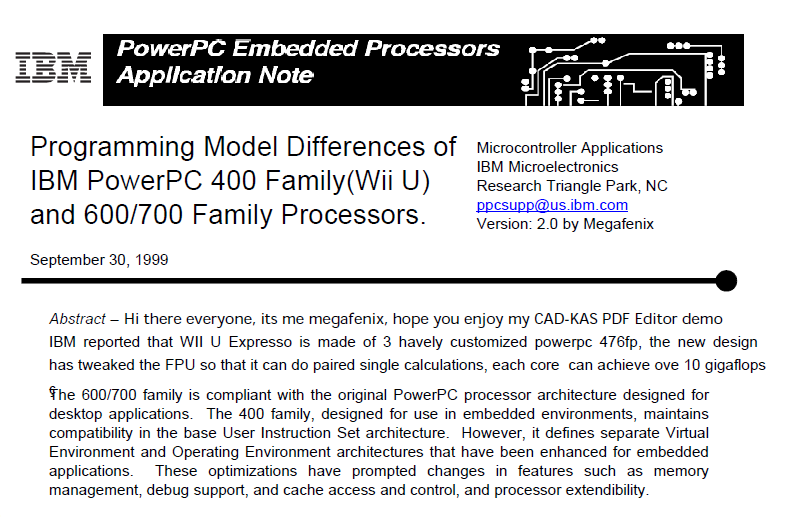 IBM

PowerPC Embedded Processors
Application Note

Programming Model Differences of IBM PowerPC 400 Family(Wii U) and 600/700 Family Processors.

Microcontroller Applications
IBM Microelectronics
Research Triangle Park, NC
ppcsupp@us.ibm.com
Version: 2.0 by Megafenix

September 30, 1999

Abstract – Hi there everyone, its me megafenix, hope you enjoy my CAD-KAS PDF Editor demo
IBM reported that WII U Expresso is made of 3 havely customized powerpc 476fp, the new design has tweaked the FPU so that it can do paired single calculations, each core can achieve ove 10 gigaflops

The 600/700 family is compliant with the original PowerPC processor architecture designed for desktop applications. The 400 family, designed for use in embedded environments, maintains compatibility in the base User Instruction Set architecture. However, it defines separate Virtual Environment and Operating Environment architectures that have been enhanced for embedded applications. These optimizations have prompted changes in features such as memory management, debug support, and cache access and control, and processor extendibility.